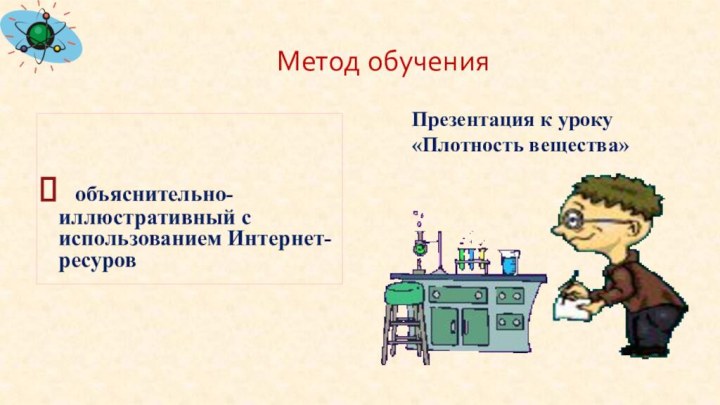 Метод обучения

объяснительно-иллюстративный с использованием Интернет-ресуров

Презентация к уроку «Плотность вещества»